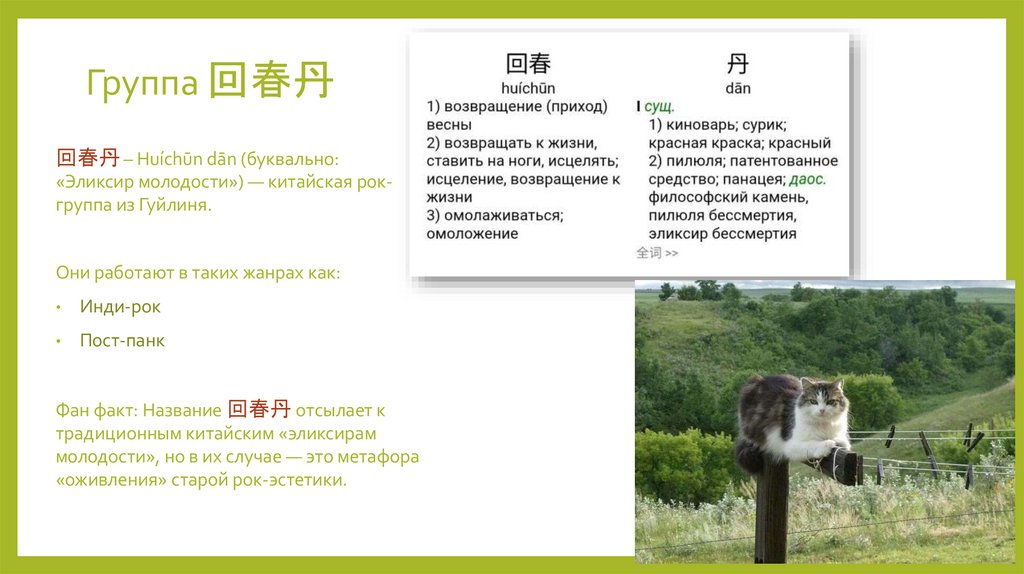 Группа 回春丹

回春丹 – Huíchūn dān (буквально: «Эликсир молодости») — китайская рок-группа из Гуйлиня.

Они работают в таких жанрах как:

• Инди-рок

• Пост-панк

Фан факт: Название 回春丹 отсылает к традиционным китайским «эликсирам молодости», но в их случае — это метафора «оживления» старой рок-эстетики.

回春
huíchūn
1) возвращение (приход) весны
2) возвращать к жизни, ставить на ноги, исцелять; исцеление, возвращение к жизни
3) омолаживаться; омоложение

丹
dān
I сущ.
1) киноварь; сурик; красная краска; красный
2) пилюля; патентованное средство; панацея; даос. философский камень, пилюля бессмертия, эликсир бессмертия
全词 >>